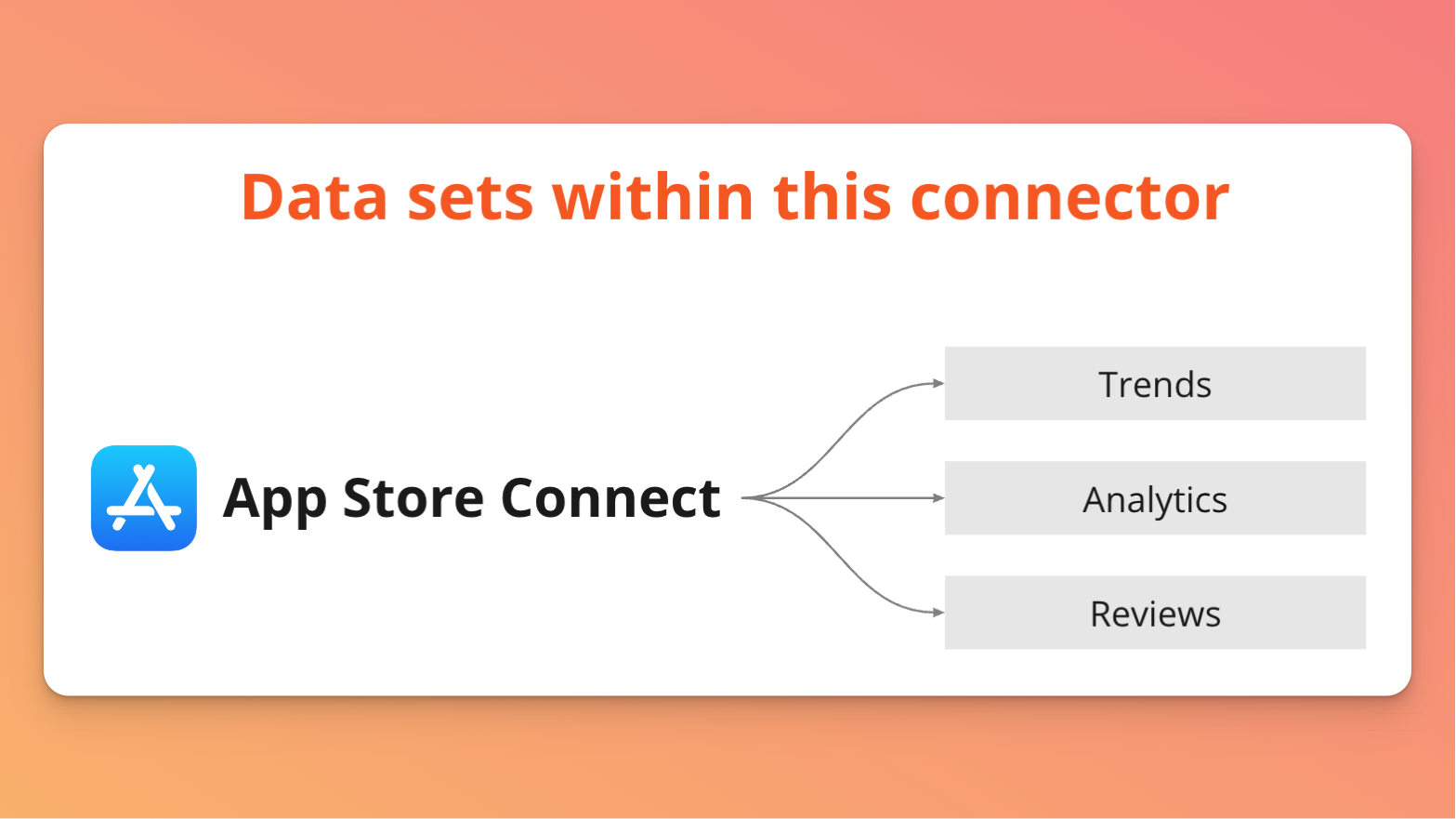 Data sets within this connector

App Store Connect

Trends

Analytics

Reviews